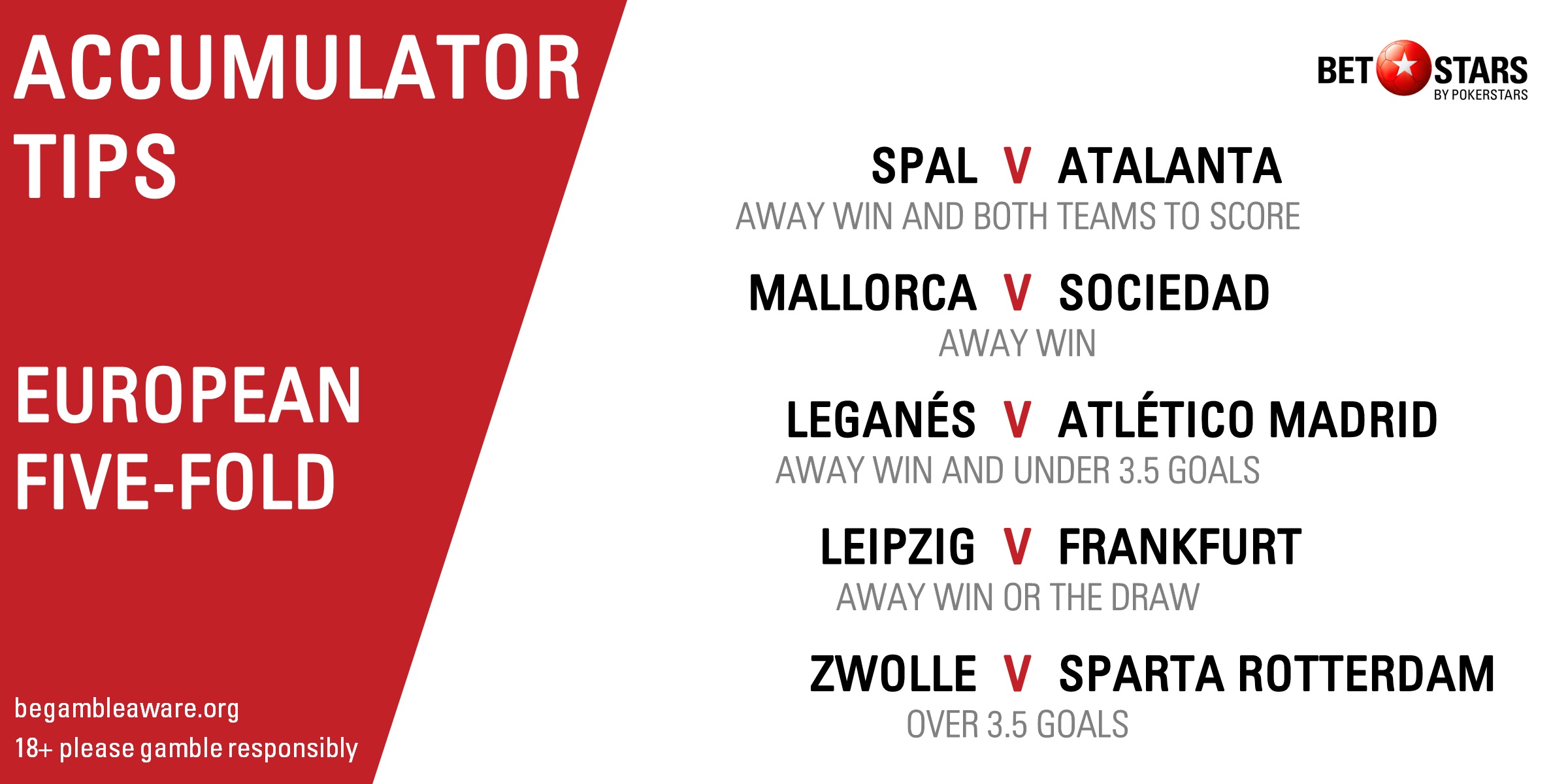 ACCUMULATOR TIPS

EUROPEAN FIVE-FOLD

begambleaware.org
18+ please gamble responsibly

BET STARS
BY POKERSTARS

SPAL V ATALANTA
AWAY WIN AND BOTH TEAMS TO SCORE

MALLORCA V SOCIEDAD
AWAY WIN

LEGANÉS V ATLÉTICO MADRID
AWAY WIN AND UNDER 3.5 GOALS

LEIPZIG V FRANKFURT
AWAY WIN OR THE DRAW

ZWOLLE V SPARTA ROTTERDAM
OVER 3.5 GOALS